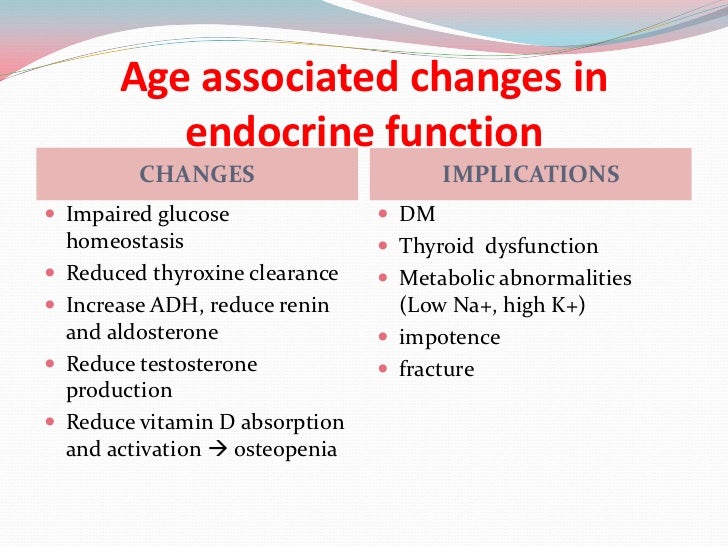 Age associated changes in endocrine function

CHANGES

- Impaired glucose homeostasis
- Reduced thyroxine clearance
- Increase ADH, reduce renin and aldosterone
- Reduce testosterone production
- Reduce vitamin D absorption and activation → osteopenia

IMPLICATIONS

- DM
- Thyroid dysfunction
- Metabolic abnormalities (Low Na+, high K+)
- impotence
- fracture